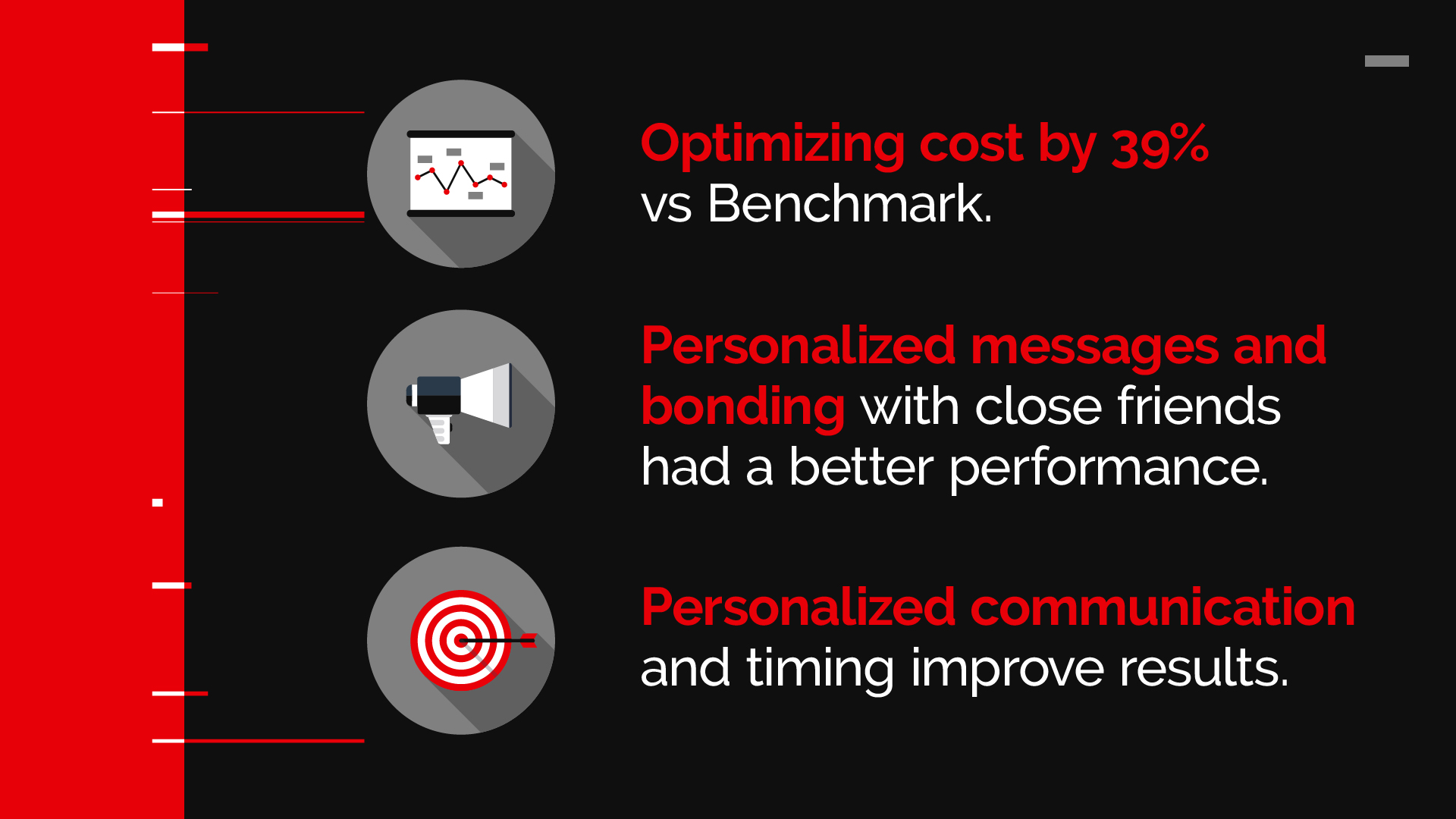 Optimizing cost by 39%
vs Benchmark.

Personalized messages and bonding with close friends had a better performance.

Personalized communication and timing improve results.